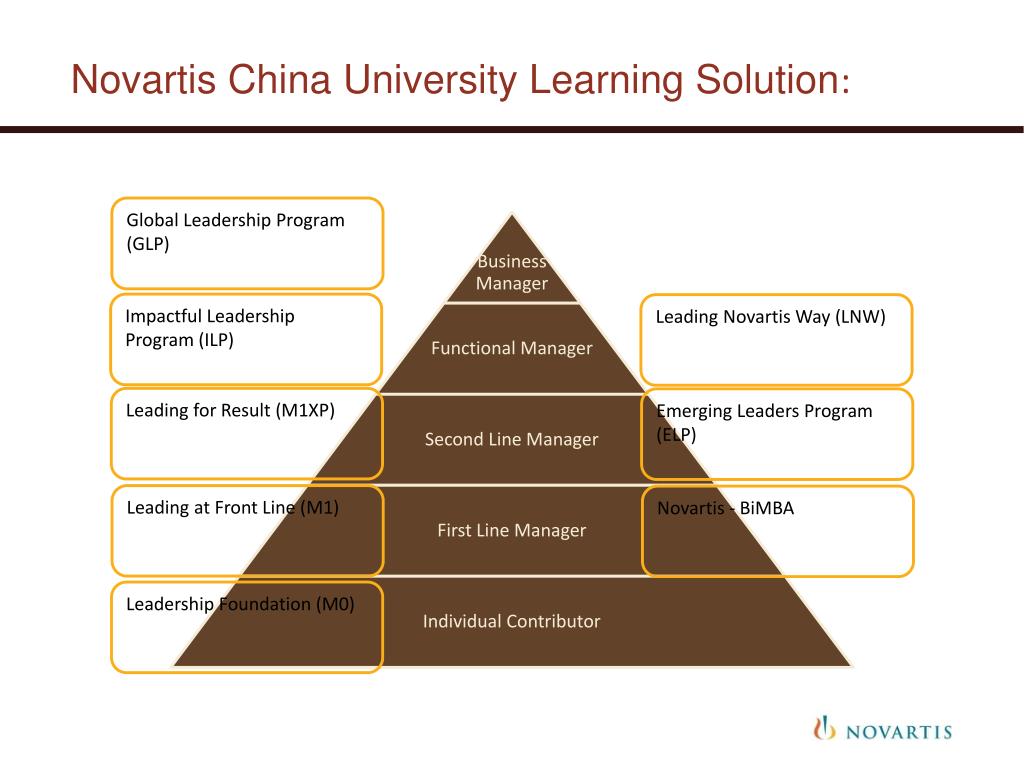 Novartis China University Learning Solution:

Global Leadership Program (GLP)

Impactful Leadership Program (ILP)

Leading for Result (M1XP)

Leading at Front Line (M1)

Leadership Foundation (M0)

Business Manager

Functional Manager

Second Line Manager

First Line Manager

Individual Contributor

Leading Novartis Way (LNW)

Emerging Leaders Program (ELP)

Novartis - BiMBA

NOVARTIS